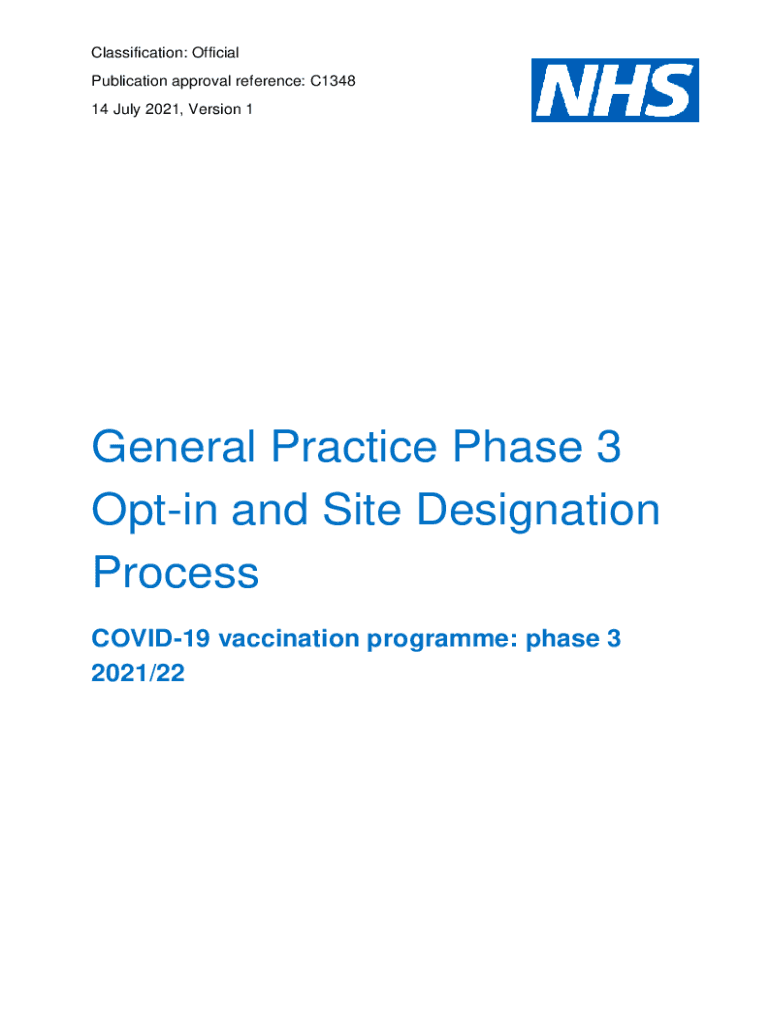 Classification: Official
Publication approval reference: C1348
14 July 2021, Version 1

NHS

General Practice Phase 3 Opt-in and Site Designation Process

COVID-19 vaccination programme: phase 3 2021/22